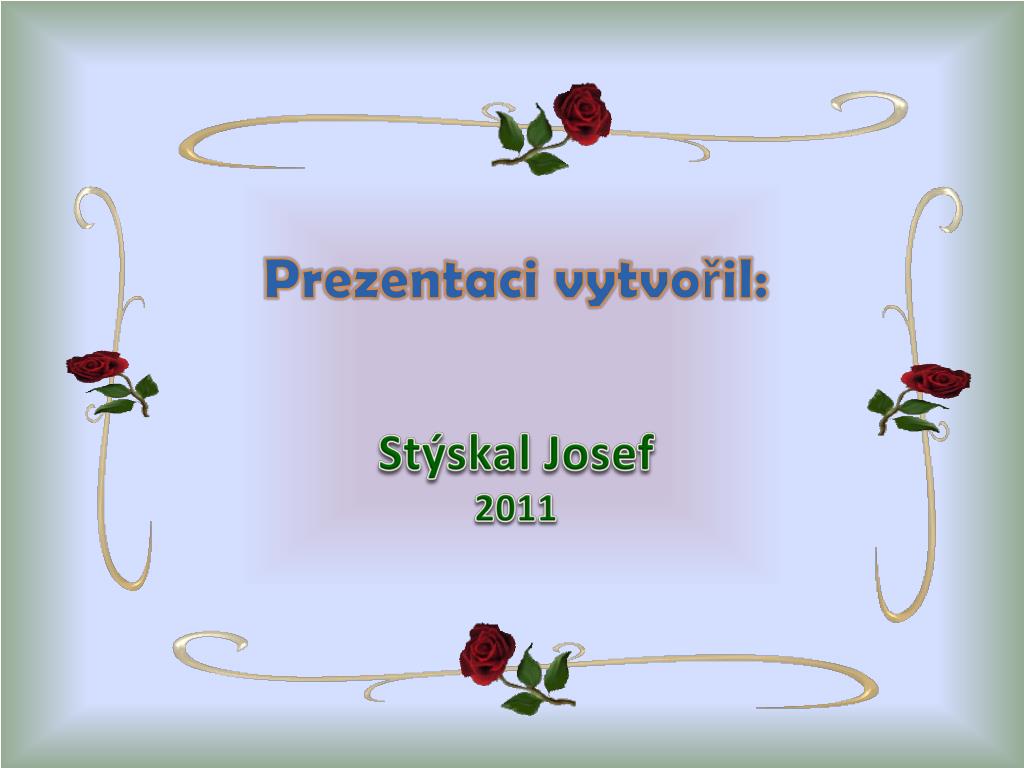 Prezentaci vytvořil:

Stýskal Josef
2011